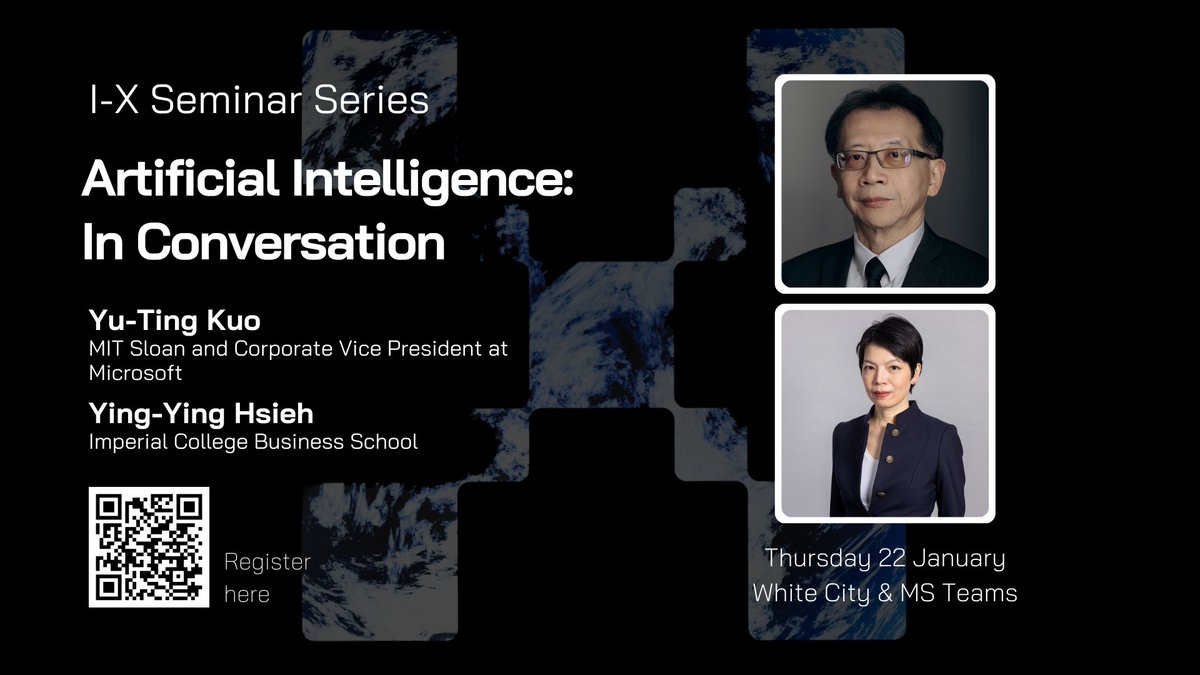 I-X Seminar Series

Artificial Intelligence: In Conversation

Yu-Ting Kuo
MIT Sloan and Corporate Vice President at Microsoft

Ying-Ying Hsieh
Imperial College Business School

Register here

Thursday 22 January
White City & MS Teams